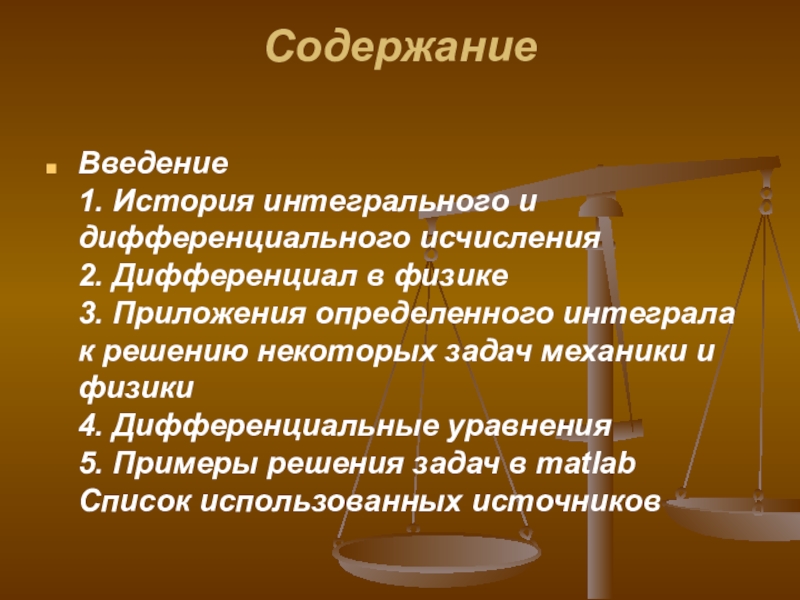 Содержание

Введение
1. История интегрального и дифференциального исчисления
2. Дифференциал в физике
3. Приложения определенного интеграла к решению некоторых задач механики и физики
4. Дифференциальные уравнения
5. Примеры решения задач в matlab
Список использованных источников